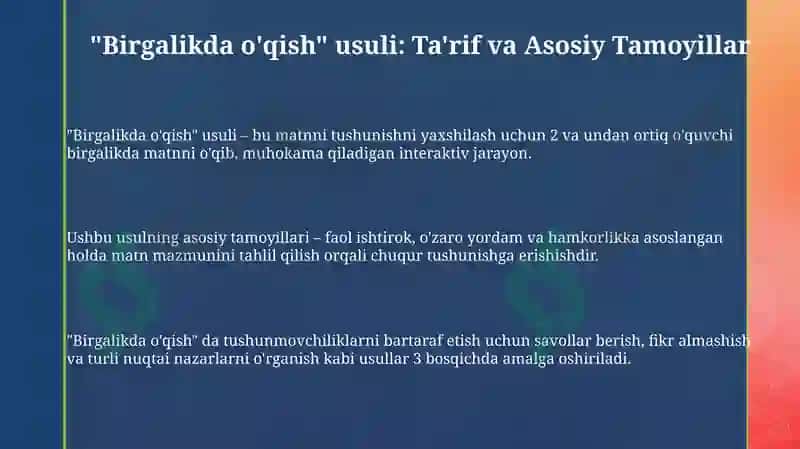 "Birgalikda o'qish" usuli: Ta'rif va Asosiy Tamoyillar

"Birgalikda o'qish" usuli – bu matnni tushunishni yaxshilash uchun 2 va undan ortiq o'quvchi birgalikda matnni o'qib, muhokama qiladigan interaktiv jarayon.

Ushbu usulning asosiy tamoyillari – faol ishtirok, o'zaro yordam va hamkorlikka asoslangan holda matn mazmunini tahlil qilish orqali chuqur tushunishga erishishdir.

"Birgalikda o'qish" da tushunmovchiliklarni bartaraf etish uchun savollar berish, fikr almashish va turli nuqtai nazarlarni o'rganish kabi usullar 3 bosqichda amalga oshiriladi.